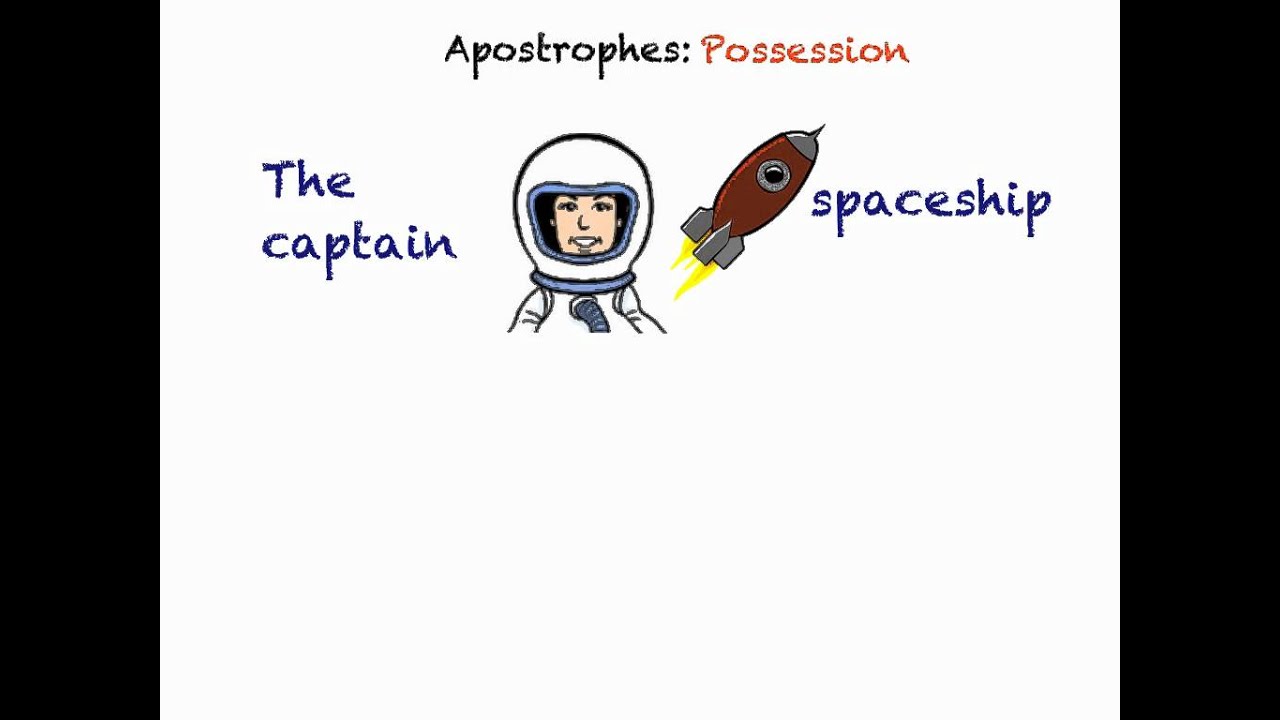 Apostrophes: Possession

The captain

spaceship